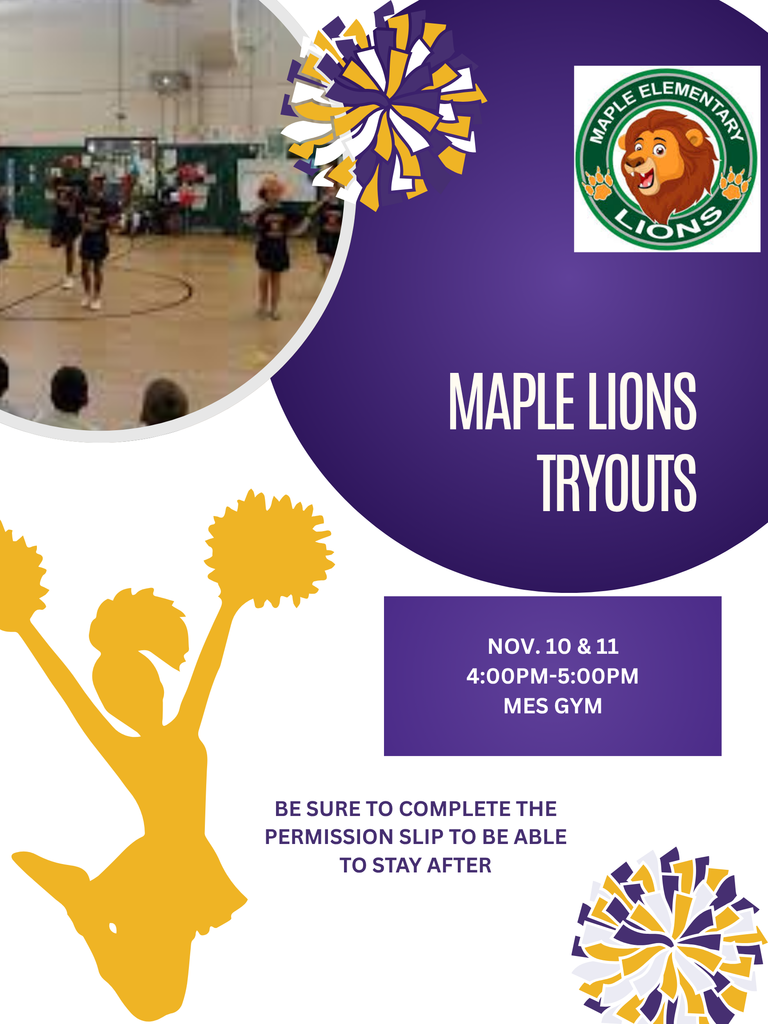 MAPLE ELEMENTARY
LIONS

MAPLE LIONS TRYOUTS

NOV. 10 & 11
4:00PM-5:00PM
MES GYM

BE SURE TO COMPLETE THE PERMISSION SLIP TO BE ABLE TO STAY AFTER